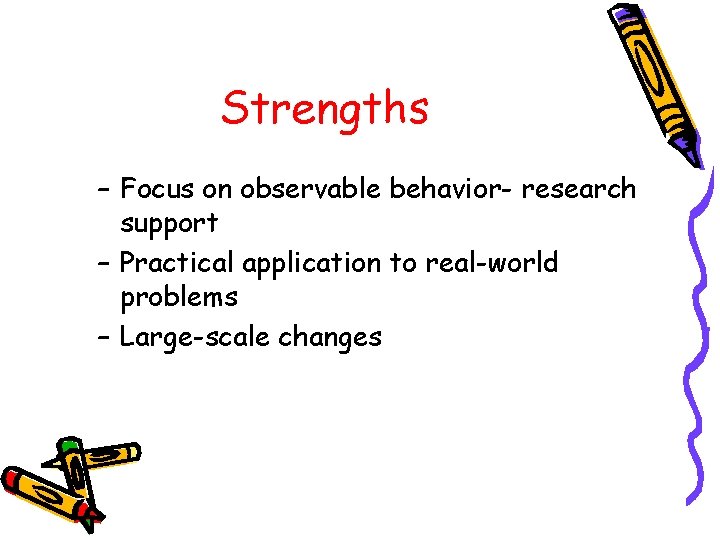 Strengths

– Focus on observable behavior- research support
– Practical application to real-world problems
– Large-scale changes